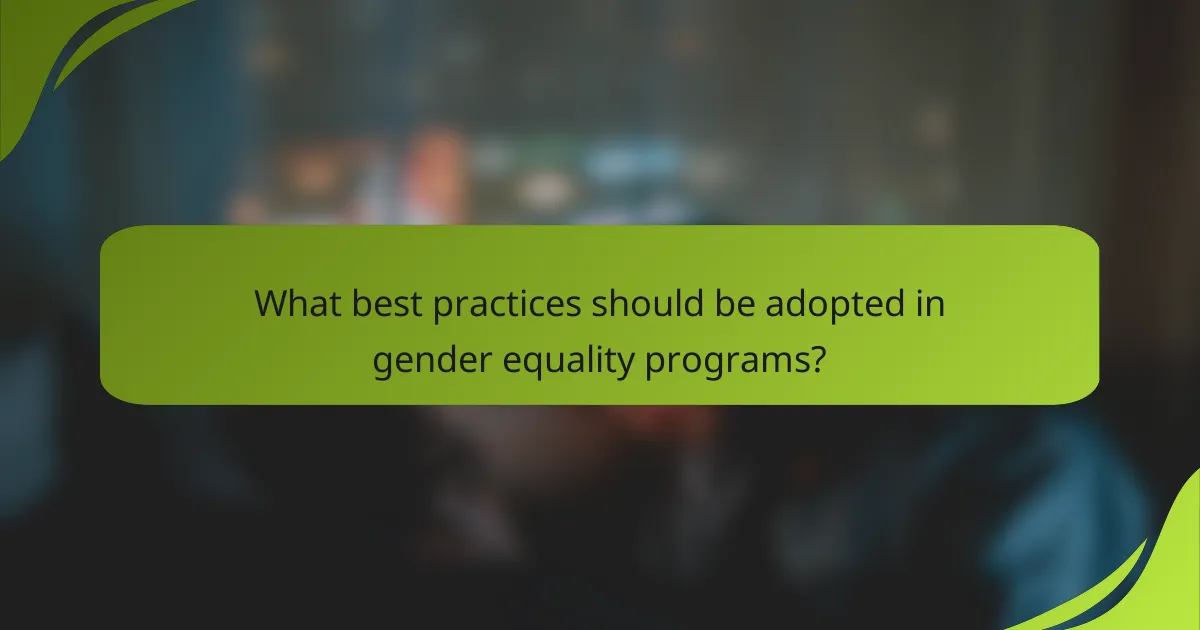 What best practices should be adopted in gender equality programs?